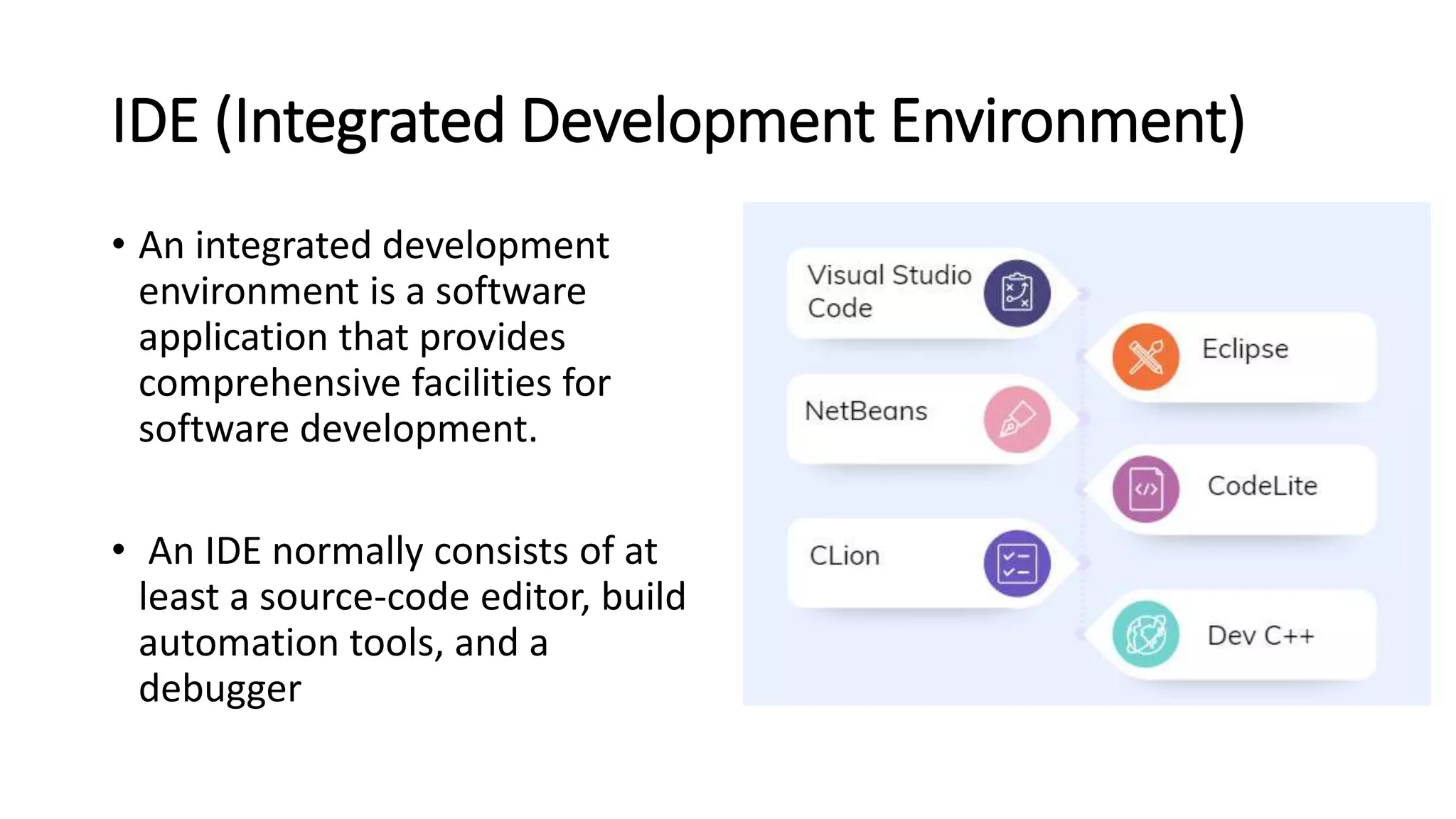 IDE (Integrated Development Environment)

• An integrated development environment is a software application that provides comprehensive facilities for software development.

• An IDE normally consists of at least a source-code editor, build automation tools, and a debugger

Visual Studio Code

Eclipse

NetBeans

CodeLite

CLion

Dev C++